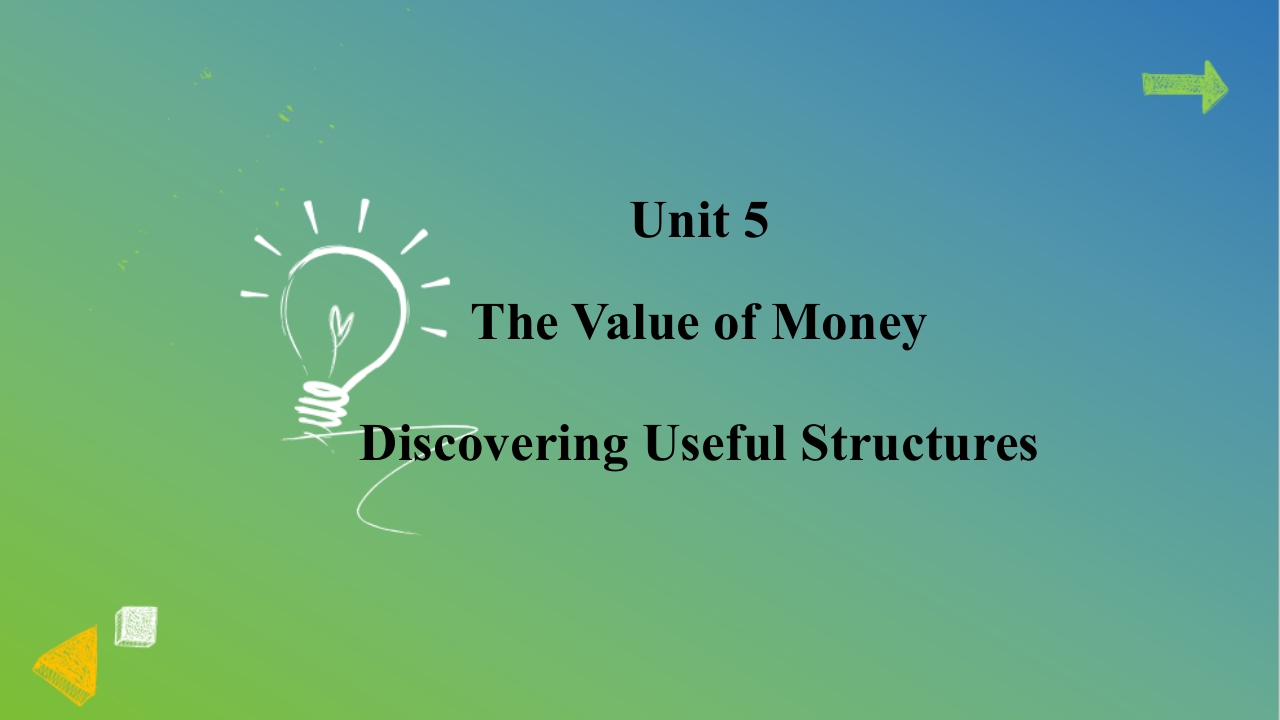 Unit 5

The Value of Money

Discovering Useful Structures